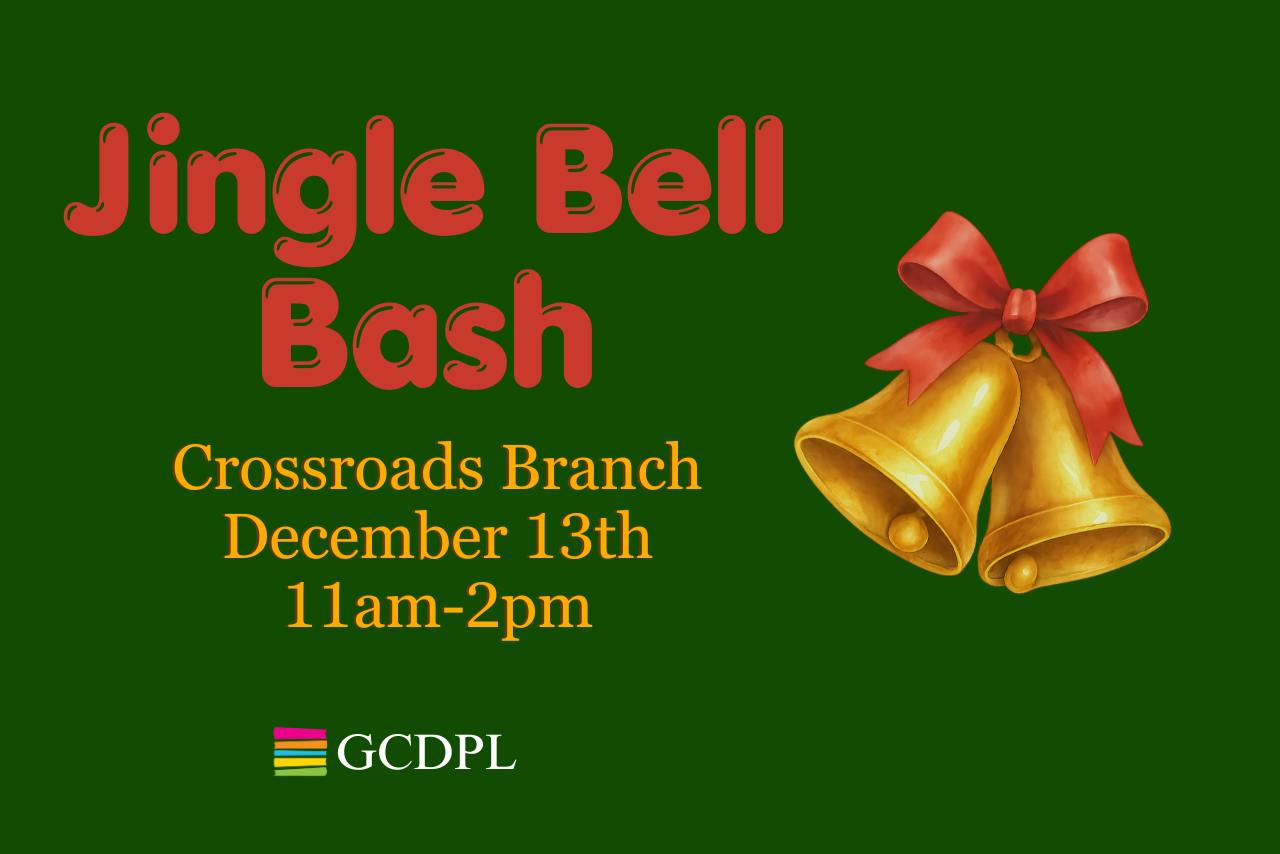 Jingle Bell Bash

Crossroads Branch
December 13th
11am-2pm

GCDPL